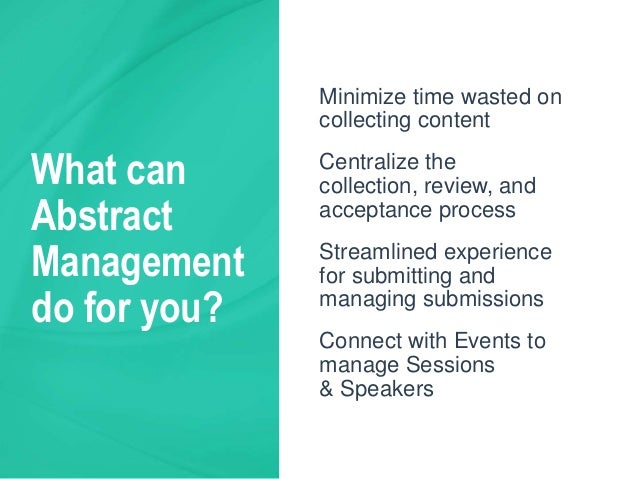 What can Abstract Management do for you?

Minimize time wasted on collecting content

Centralize the collection, review, and acceptance process

Streamlined experience for submitting and managing submissions

Connect with Events to manage Sessions & Speakers